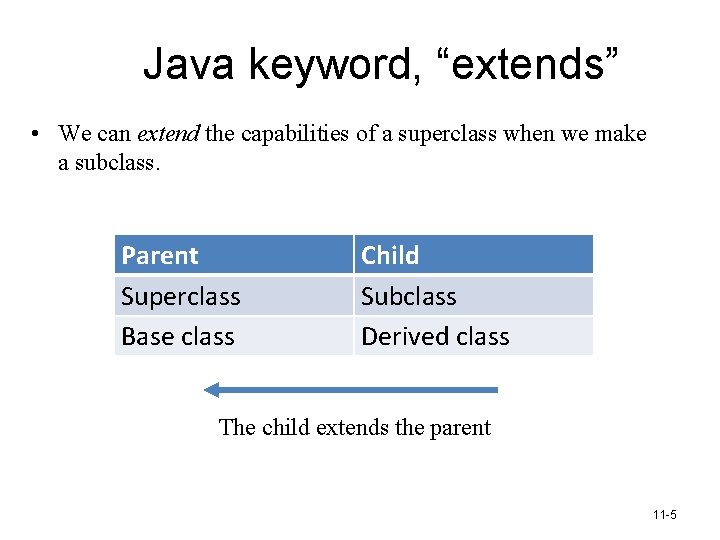 Java keyword, “extends”

• We can extend the capabilities of a superclass when we make a subclass.

| Parent | Child |
|---|---|
| Superclass | Subclass |
| Base class | Derived class |

The child extends the parent

11-5